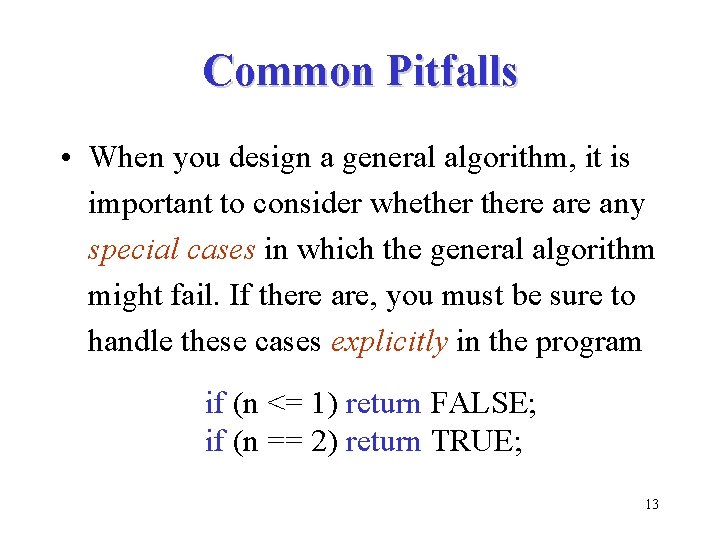 Common Pitfalls

• When you design a general algorithm, it is important to consider whether there are any special cases in which the general algorithm might fail. If there are, you must be sure to handle these cases explicitly in the program

if (n <= 1) return FALSE;
if (n == 2) return TRUE;

13